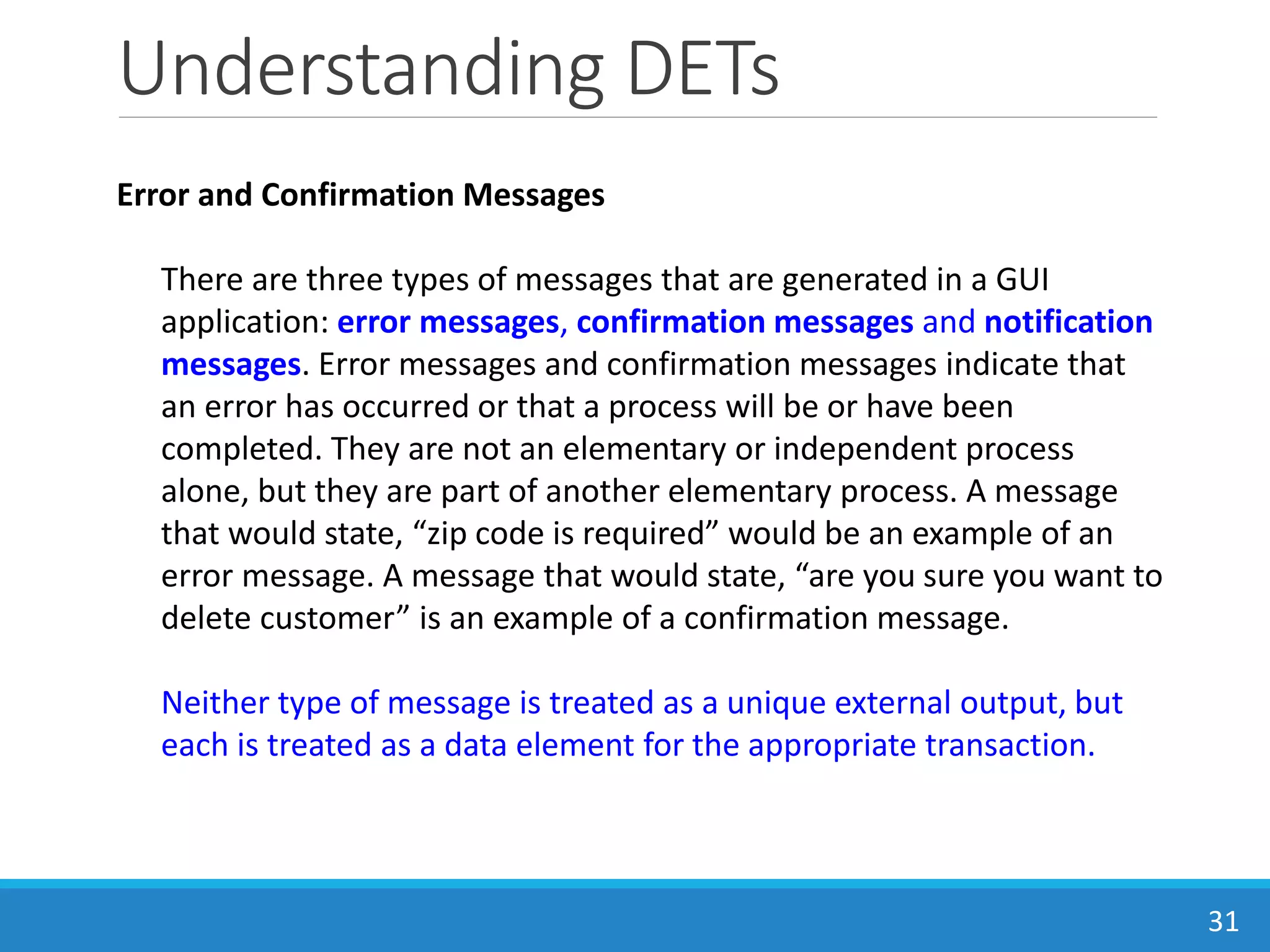 Understanding DETs

Error and Confirmation Messages

There are three types of messages that are generated in a GUI application: error messages, confirmation messages and notification messages. Error messages and confirmation messages indicate that an error has occurred or that a process will be or have been completed. They are not an elementary or independent process alone, but they are part of another elementary process. A message that would state, “zip code is required” would be an example of an error message. A message that would state, “are you sure you want to delete customer” is an example of a confirmation message.

Neither type of message is treated as a unique external output, but each is treated as a data element for the appropriate transaction.

31